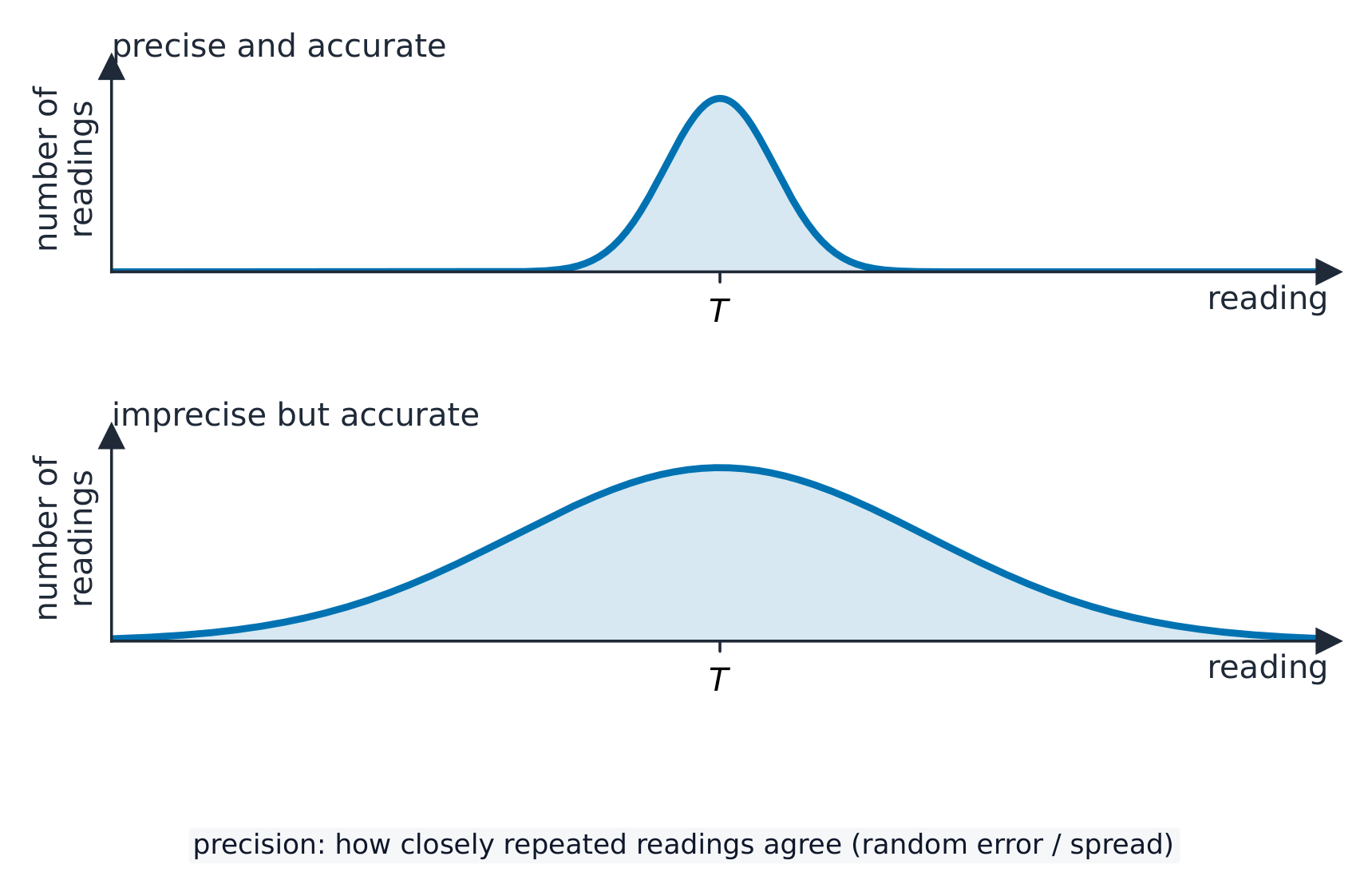 precise and accurate

number of readings

$T$

reading

imprecise but accurate

number of readings

$T$

reading

precision: how closely repeated readings agree (random error / spread)